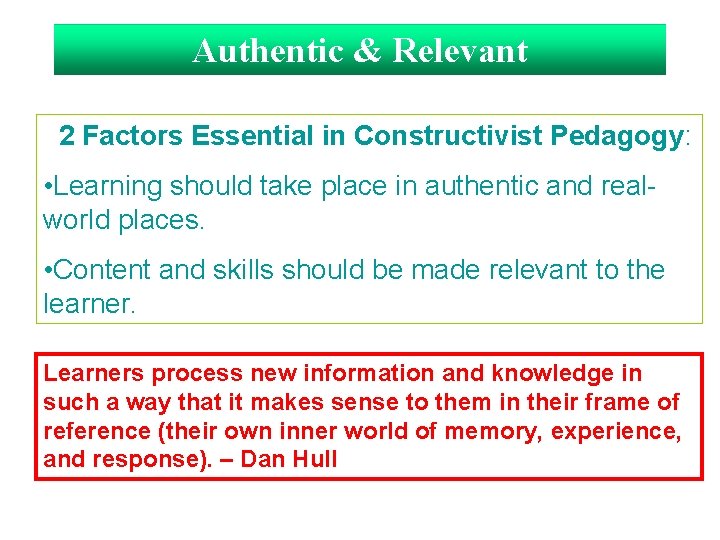 Authentic & Relevant

2 Factors Essential in Constructivist Pedagogy:

•Learning should take place in authentic and real-world places.

•Content and skills should be made relevant to the learner.

Learners process new information and knowledge in such a way that it makes sense to them in their frame of reference (their own inner world of memory, experience, and response). – Dan Hull